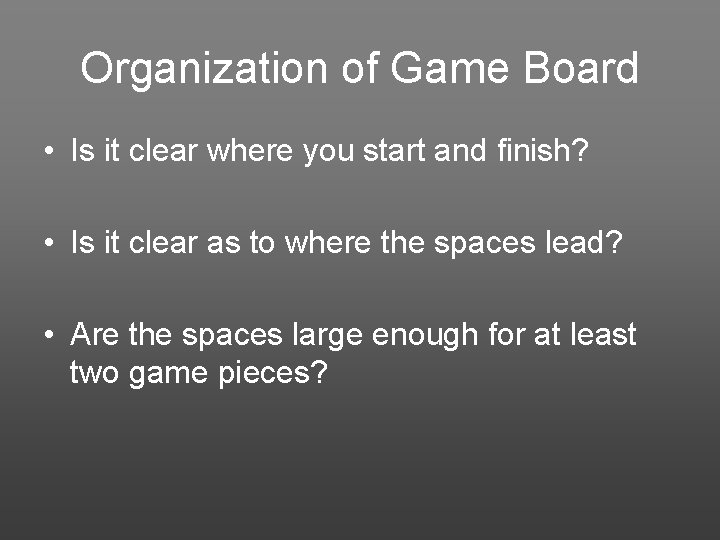 Organization of Game Board

• Is it clear where you start and finish?

• Is it clear as to where the spaces lead?

• Are the spaces large enough for at least two game pieces?